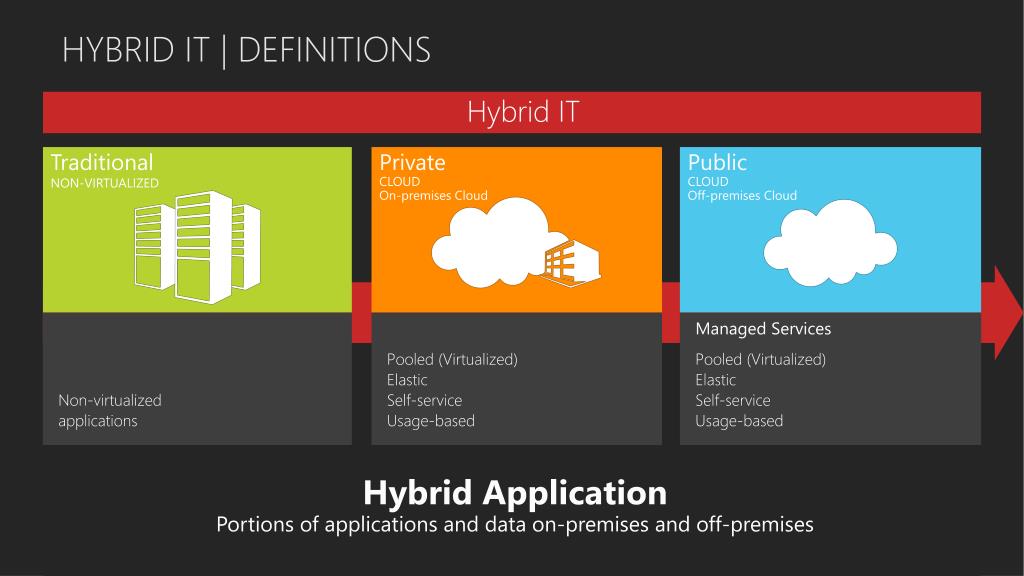 HYBRID IT | DEFINITIONS

Hybrid IT

Traditional
NON-VIRTUALIZED

Non-virtualized applications

Private
CLOUD
On-premises Cloud

Pooled (Virtualized)
Elastic
Self-service
Usage-based

Public
CLOUD
Off-premises Cloud

Managed Services

Pooled (Virtualized)
Elastic
Self-service
Usage-based

Hybrid Application
Portions of applications and data on-premises and off-premises